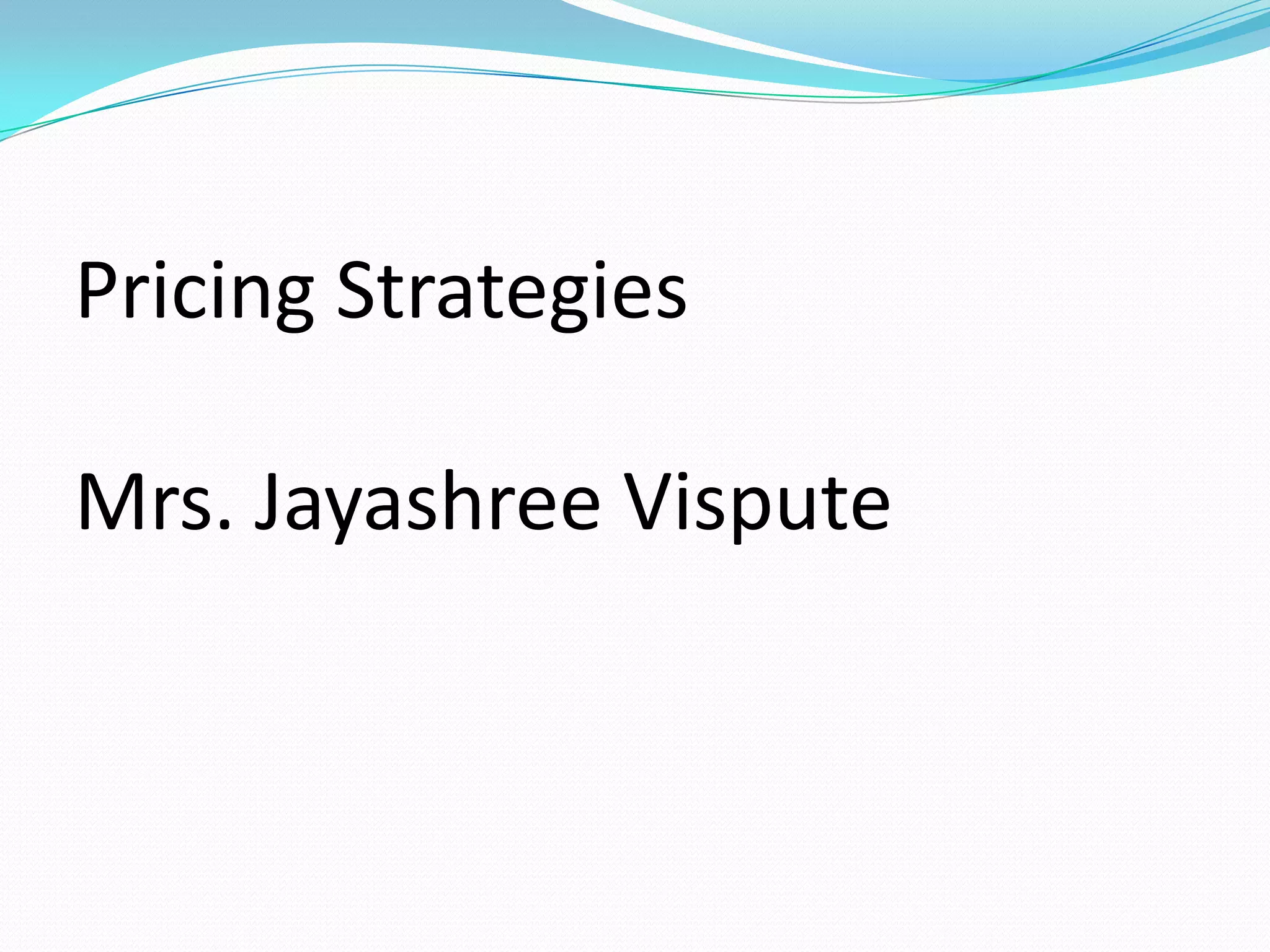 Pricing Strategies

Mrs. Jayashree Vispute